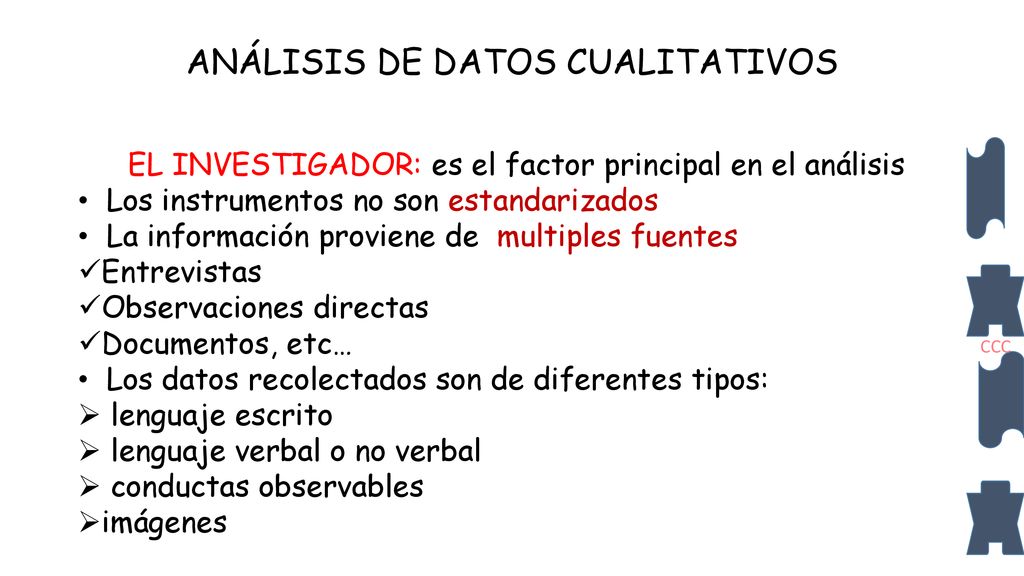 ANÁLISIS DE DATOS CUALITATIVOS

EL INVESTIGADOR: es el factor principal en el análisis

• Los instrumentos no son estandarizados
• La información proviene de multiples fuentes
✓Entrevistas
✓Observaciones directas
✓Documentos, etc…
• Los datos recolectados son de diferentes tipos:
➢ lenguaje escrito
➢ lenguaje verbal o no verbal
➢ conductas observables
➢imágenes

CCC